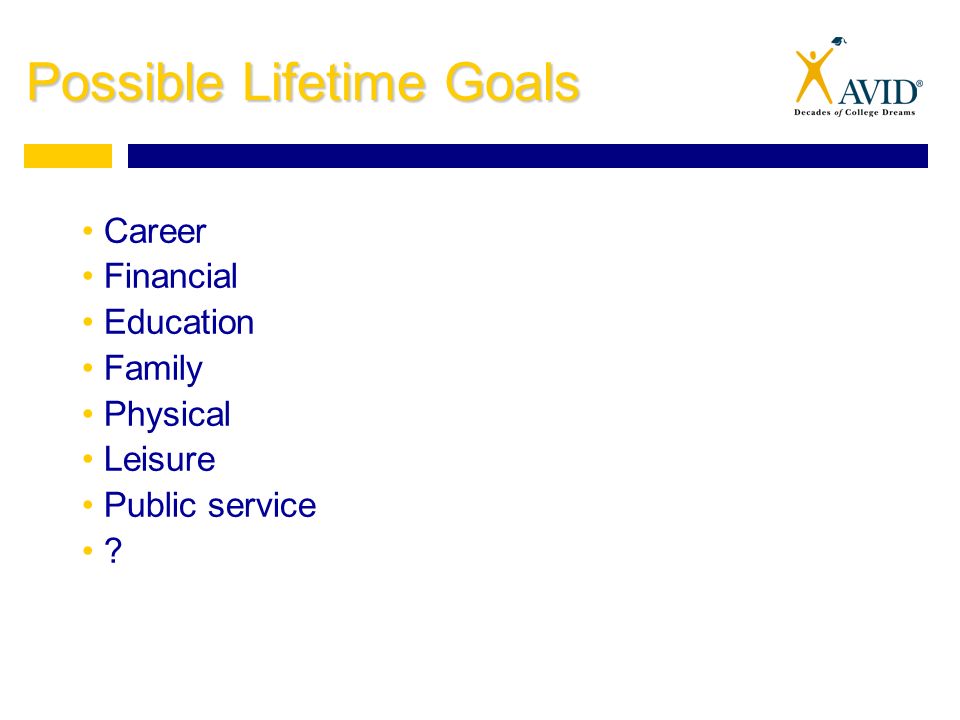 Possible Lifetime Goals

AVID®
Decades of College Dreams

• Career
• Financial
• Education
• Family
• Physical
• Leisure
• Public service
• ?